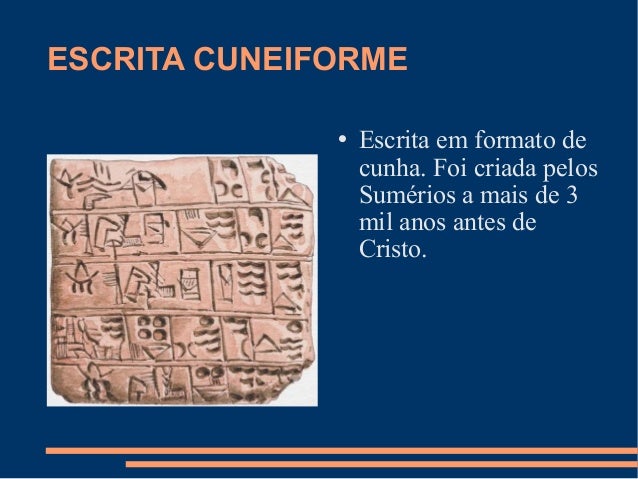 ESCRITA CUNEIFORME

• Escrita em formato de cunha. Foi criada pelos Sumérios a mais de 3 mil anos antes de Cristo.